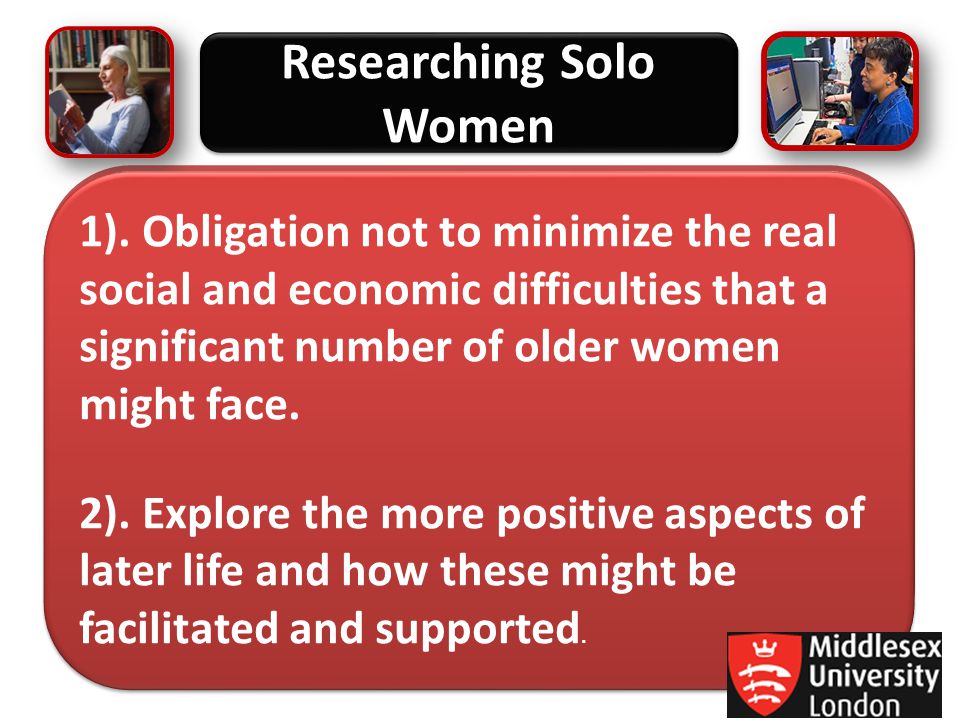 Researching Solo Women

1). Obligation not to minimize the real social and economic difficulties that a significant number of older women might face.

2). Explore the more positive aspects of later life and how these might be facilitated and supported.

Middlesex University London